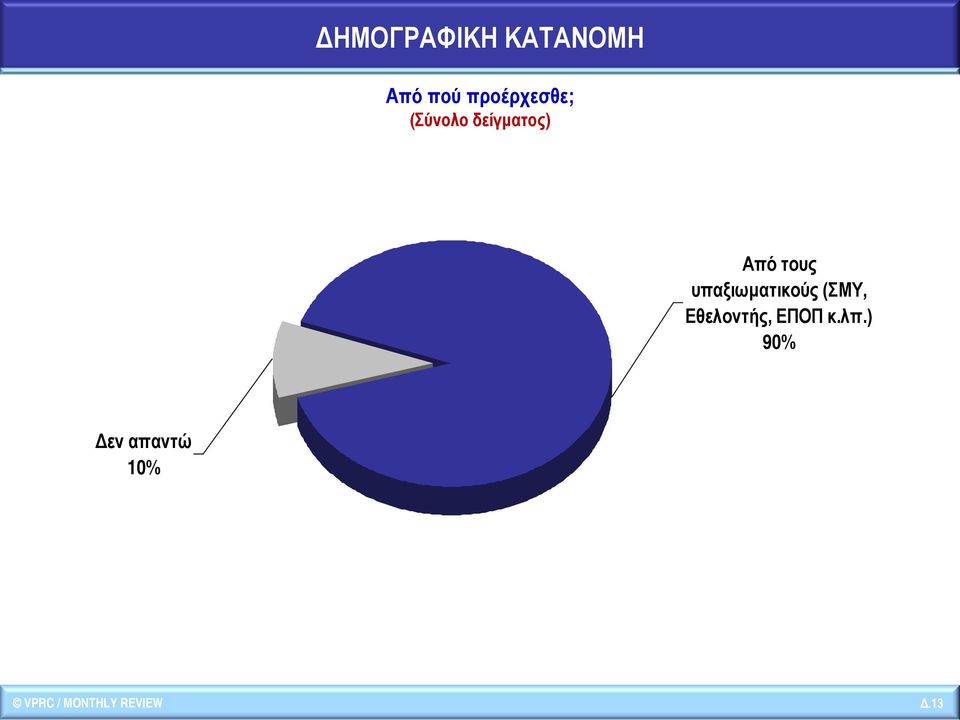 ΔΗΜΟΓΡΑΦΙΚΗ ΚΑΤΑΝΟΜΗ

Από πού προέρχεσθε;
(Σύνολο δείγματος)

Από τους υπαξιωματικούς (ΣΜΥ, Εθελοντής, ΕΠΟΠ κ.λπ.)
90%

Δεν απαντώ
10%

© VPRC / MONTHLY REVIEW

Δ.13